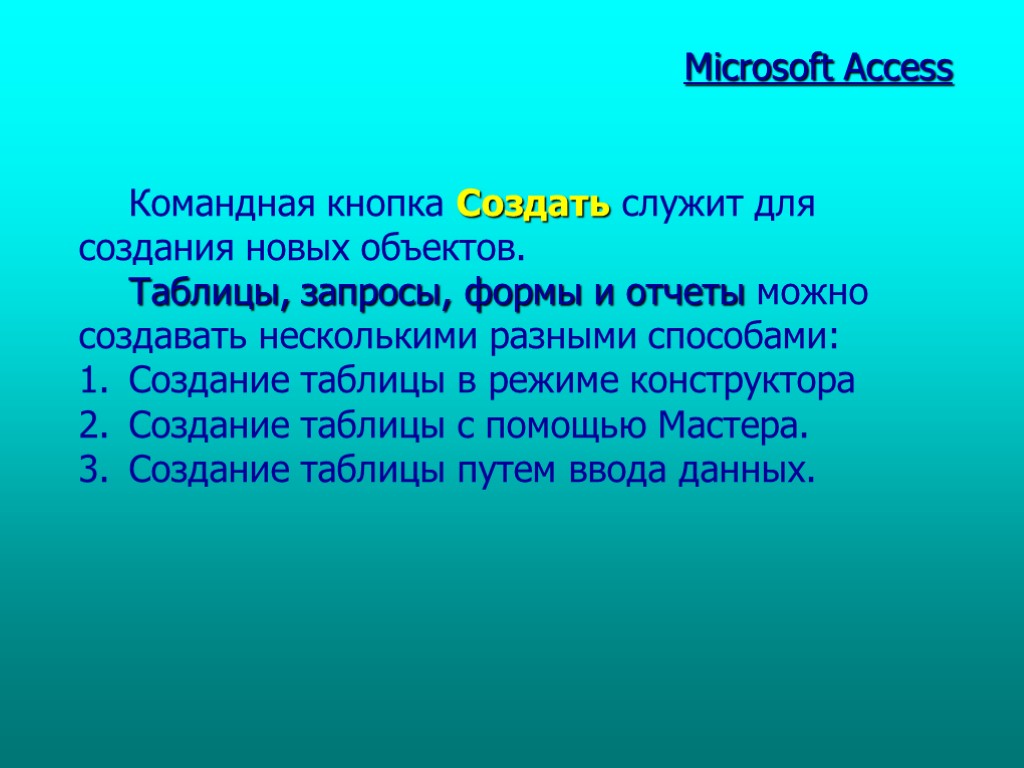 Microsoft Access

Командная кнопка Создать служит для создания новых объектов.

Таблицы, запросы, формы и отчеты можно создавать несколькими разными способами:

1. Создание таблицы в режиме конструктора
2. Создание таблицы с помощью Мастера.
3. Создание таблицы путем ввода данных.